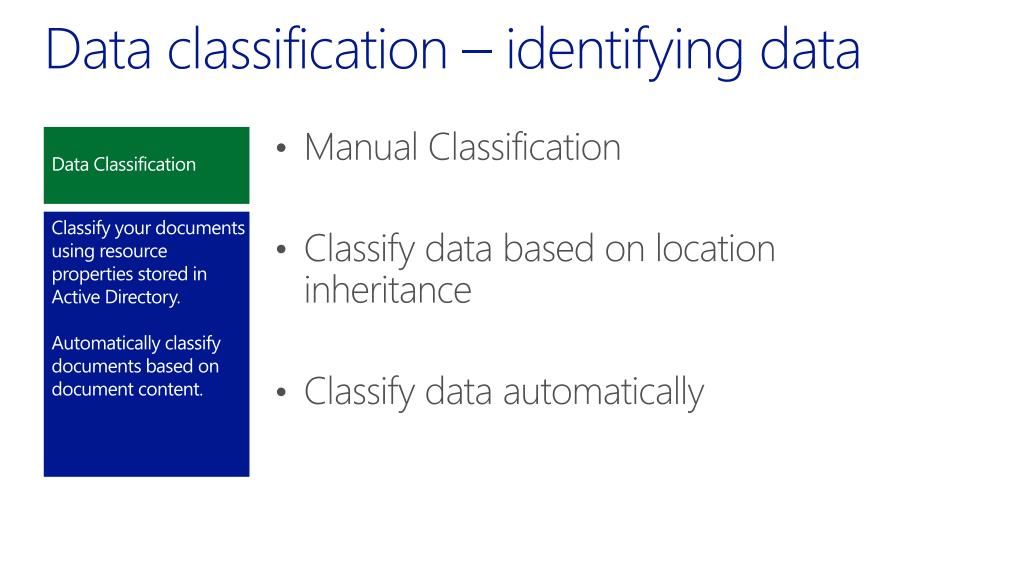 Data classification – identifying data

Data Classification

Classify your documents using resource properties stored in Active Directory.

Automatically classify documents based on document content.

• Manual Classification

• Classify data based on location inheritance

• Classify data automatically